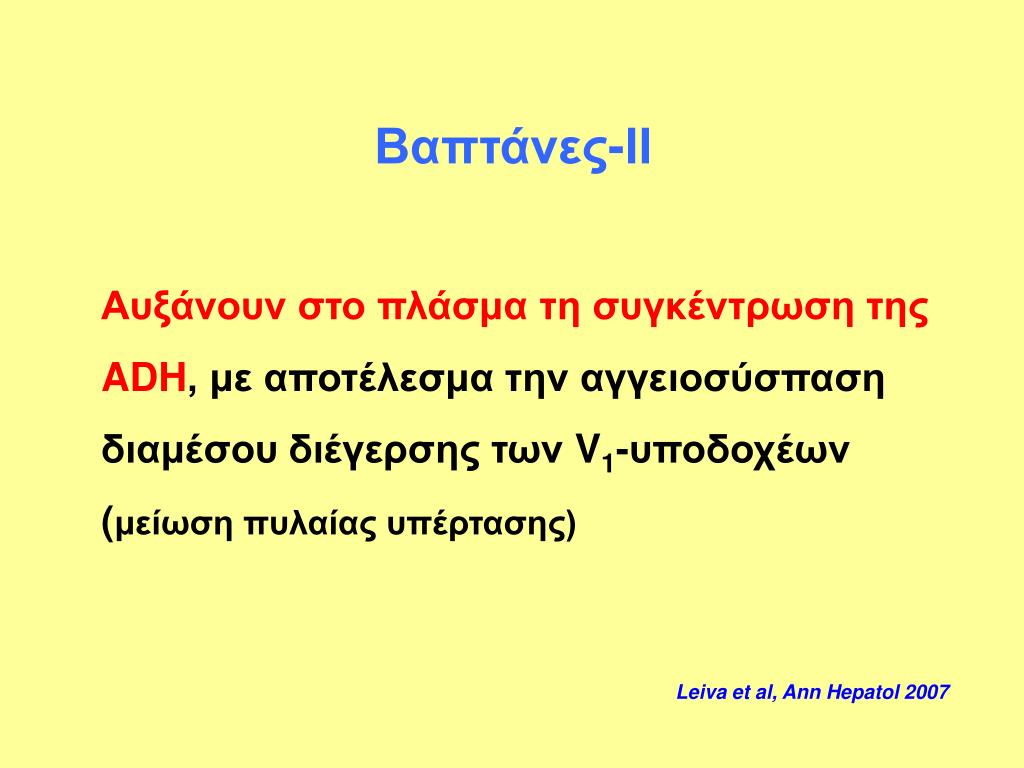 Βαπτάνες-ΙΙ

Αυξάνουν στο πλάσμα τη συγκέντρωση της ADH, με αποτέλεσμα την αγγειοσύσπαση διαμέσου διέγερσης των $V_1$-υποδοχέων (μείωση πυλαίας υπέρτασης)

Leiva et al, Ann Hepatol 2007